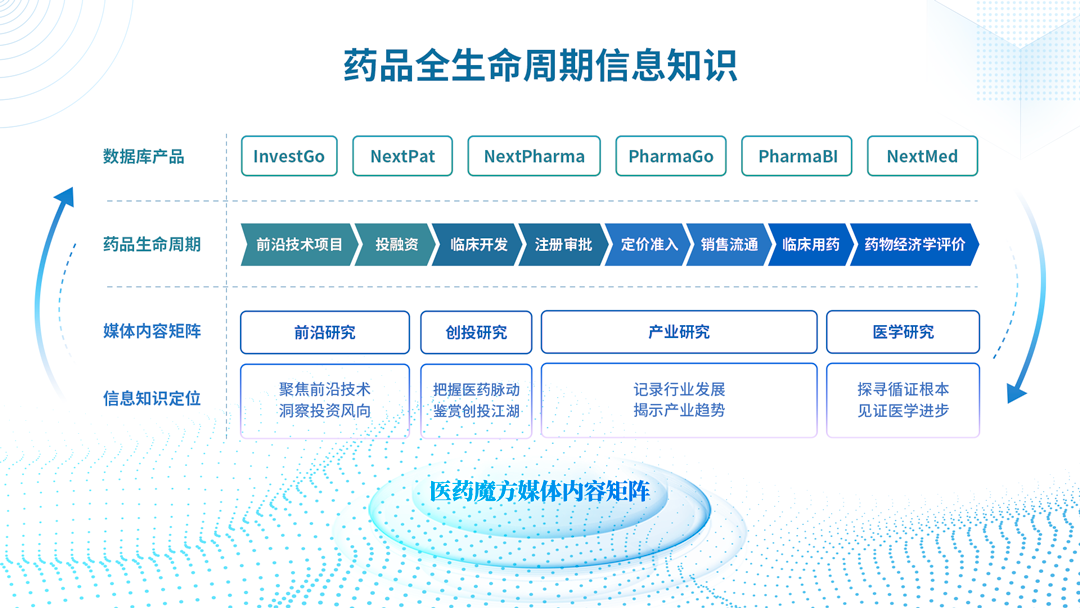 药品全生命周期信息知识

数据库产品

InvestGo NextPat NextPharma PharmaGo PharmaBI NextMed

药品生命周期

前沿技术项目 投融资 临床开发 注册审批 定价准入 销售流通 临床用药 药物经济学评价

媒体内容矩阵

前沿研究 创投研究 产业研究 医学研究

信息知识定位

聚焦前沿技术
洞察投资风向

把握医药脉动
鉴赏创投江湖

记录行业发展
揭示产业趋势

探寻循证根本
见证医学进步

医药魔方媒体内容矩阵